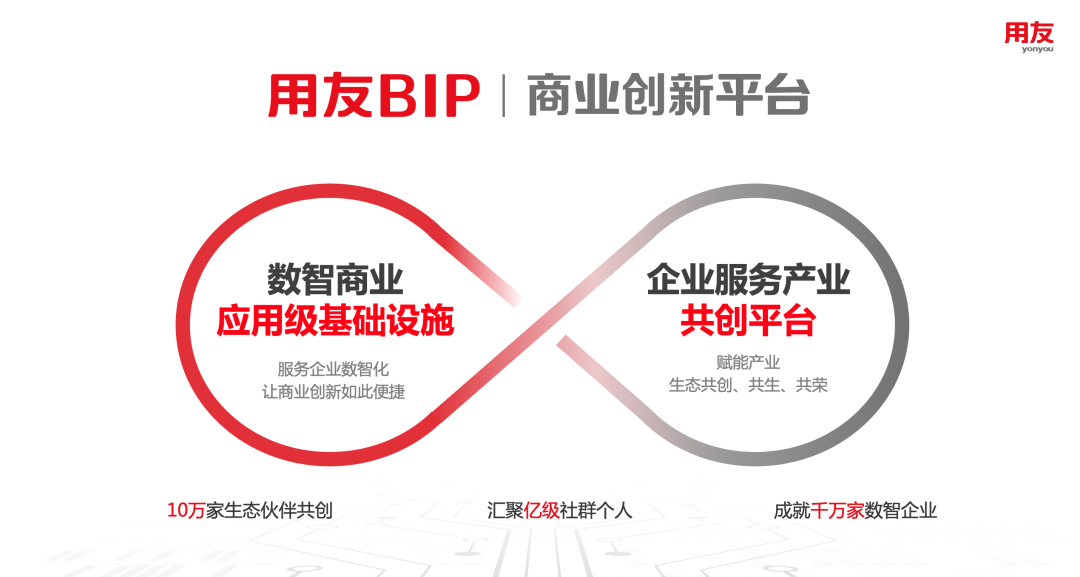 用友
yonyou

用友BIP | 商业创新平台

数智商业
应用级基础设施

服务企业数智化
让商业创新如此便捷

企业服务产业
共创平台

赋能产业
生态共创、共生、共荣

10万家生态伙伴共创

汇聚亿级社群个人

成就千万家数智企业